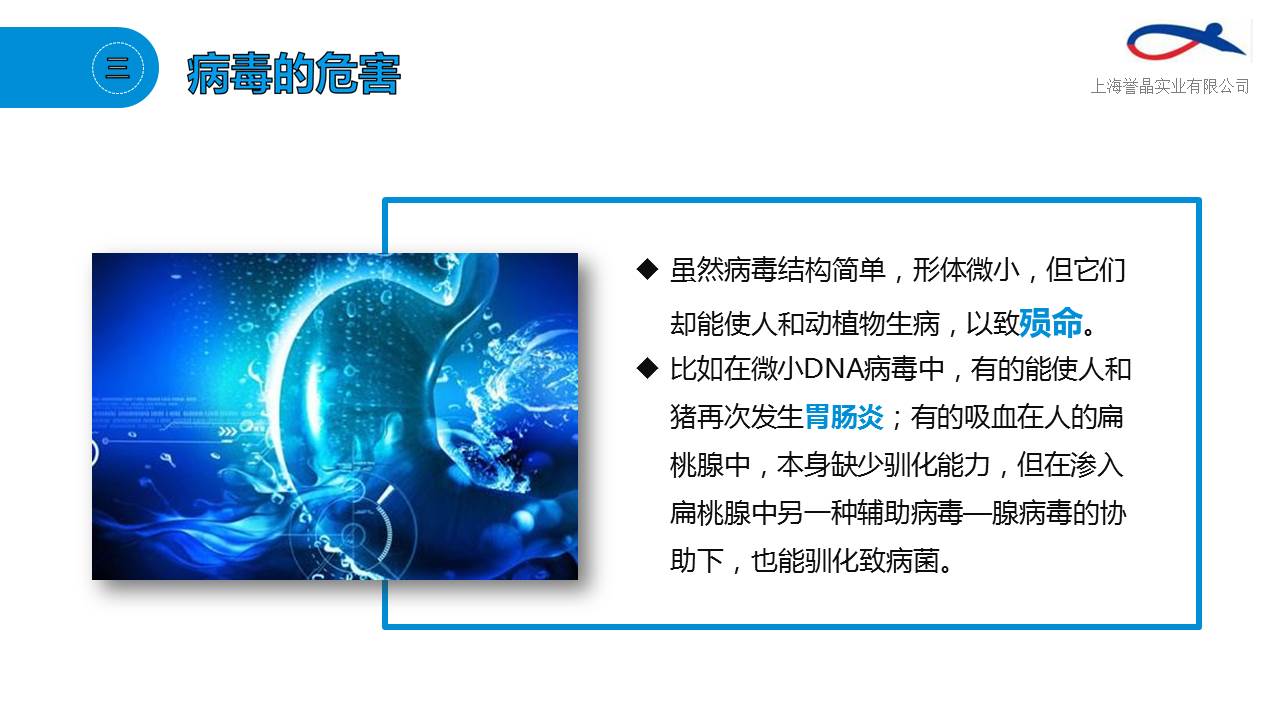 三 病毒的危害

上海誉晶实业有限公司

◆ 虽然病毒结构简单，形体微小，但它们却能使人和动植物生病，以致殒命。

◆ 比如在微小DNA病毒中，有的能使人和猪再次发生胃肠炎；有的吸血在人的扁桃腺中，本身缺少驯化能力，但在渗入扁桃腺中另一种辅助病毒—腺病毒的协助下，也能驯化致病菌。